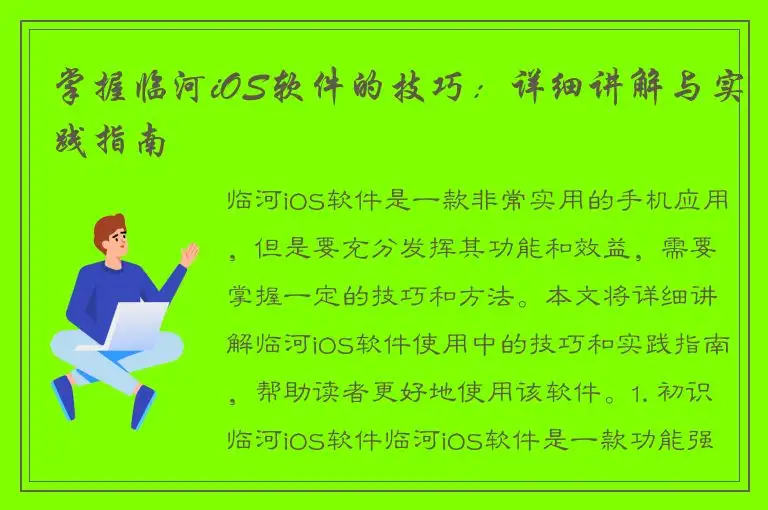 掌握临河iOS软件的技巧：详细讲解与实践指南

临河iOS软件是一款非常实用的手机应用，但是要充分发挥其功能和效益，需要掌握一定的技巧和方法。本文将详细讲解临河iOS软件使用中的技巧和实践指南，帮助读者更好地使用该软件。1. 初识临河iOS软件临河iOS软件是一款功能强